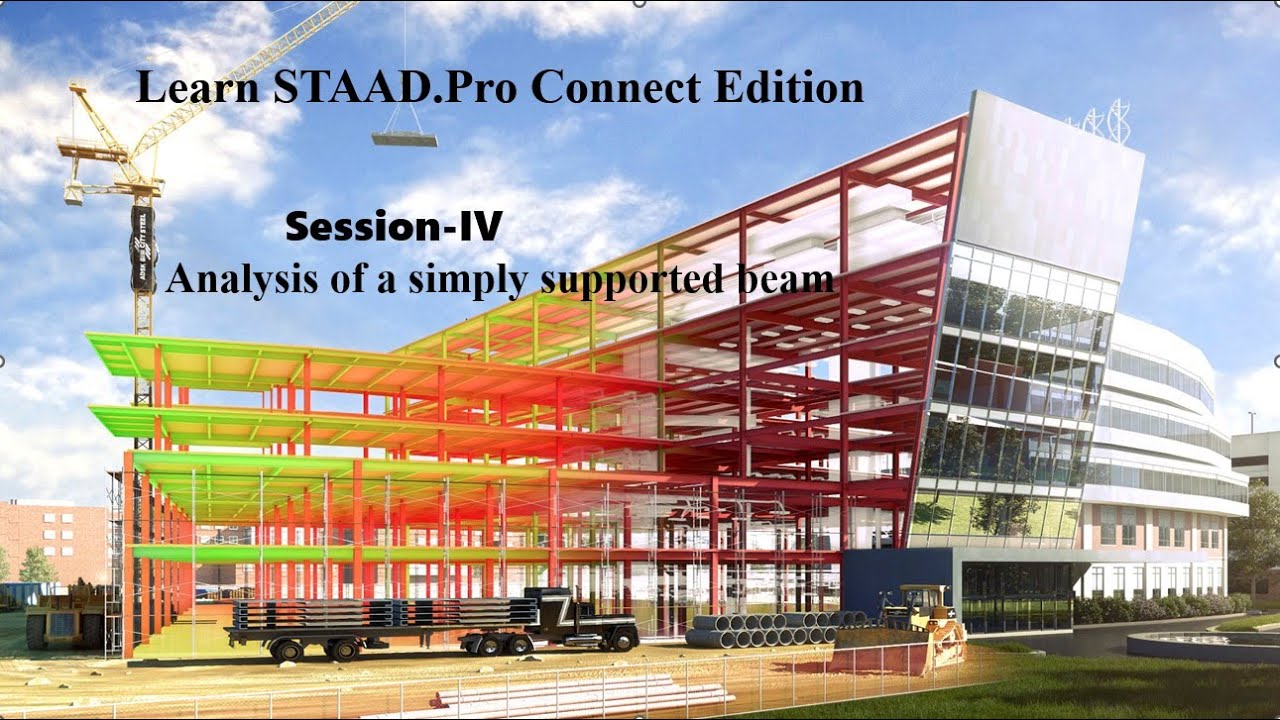 Learn STAAD.Pro Connect Edition

Session-IV
Analysis of a simply supported beam